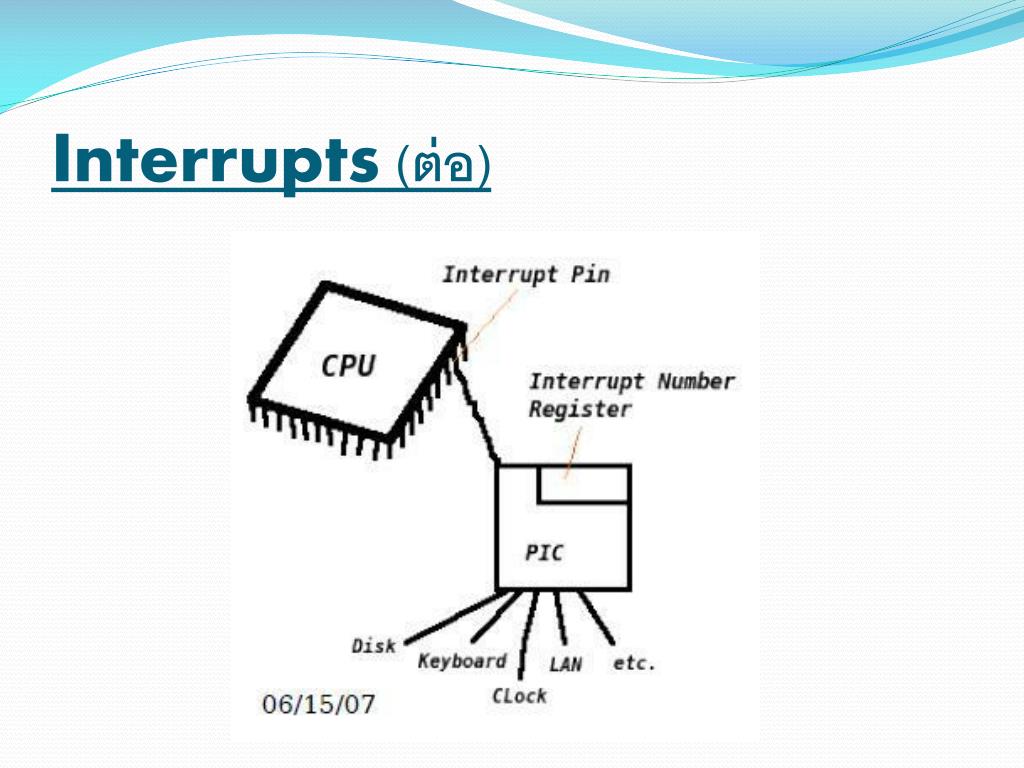 Interrupts (ต่อ)

Interrupt Pin

CPU

Interrupt Number Register

PIC

Disk

Keyboard

CLock

LAN

etc.

06/15/07